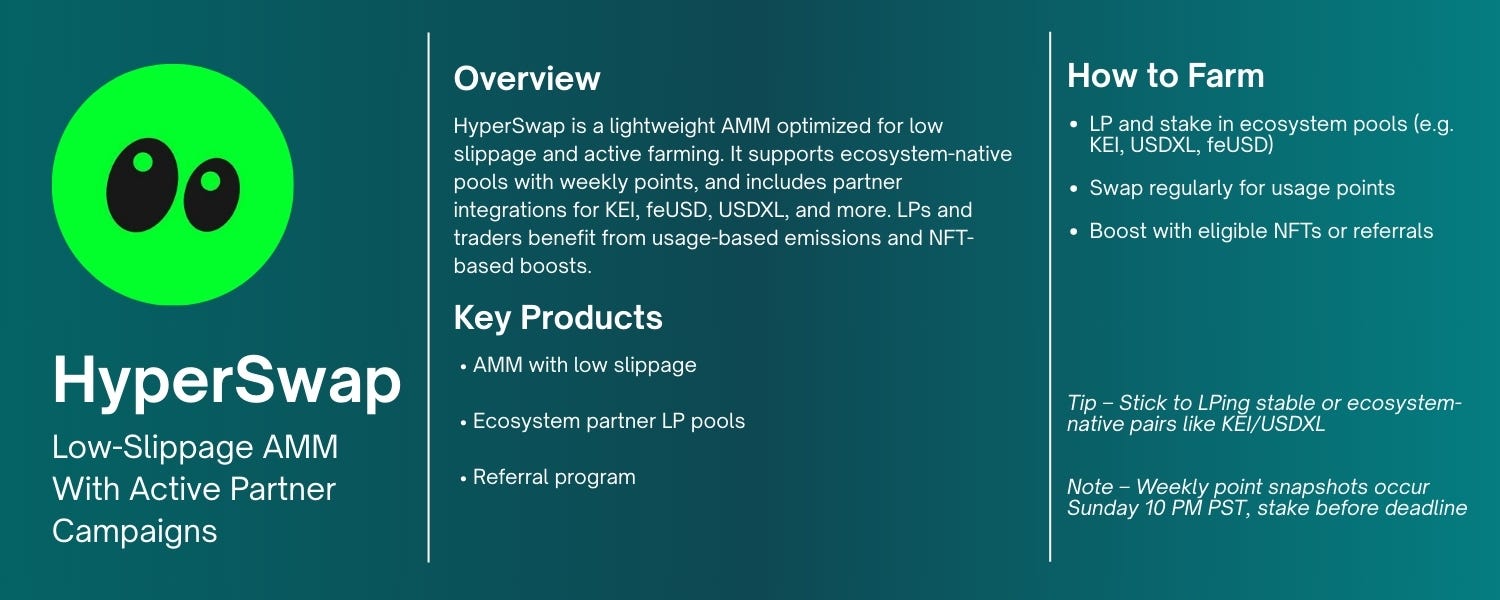 HyperSwap

Low-Slippage AMM With Active Partner Campaigns

Overview

HyperSwap is a lightweight AMM optimized for low slippage and active farming. It supports ecosystem-native pools with weekly points, and includes partner integrations for KEI, feUSD, USDXL, and more. LPs and traders benefit from usage-based emissions and NFT-based boosts.

Key Products

• AMM with low slippage

• Ecosystem partner LP pools

• Referral program

How to Farm

• LP and stake in ecosystem pools (e.g. KEI, USDXL, feUSD)

• Swap regularly for usage points

• Boost with eligible NFTs or referrals

Tip – Stick to LPing stable or ecosystem-native pairs like KEI/USDXL

Note – Weekly point snapshots occur Sunday 10 PM PST, stake before deadline